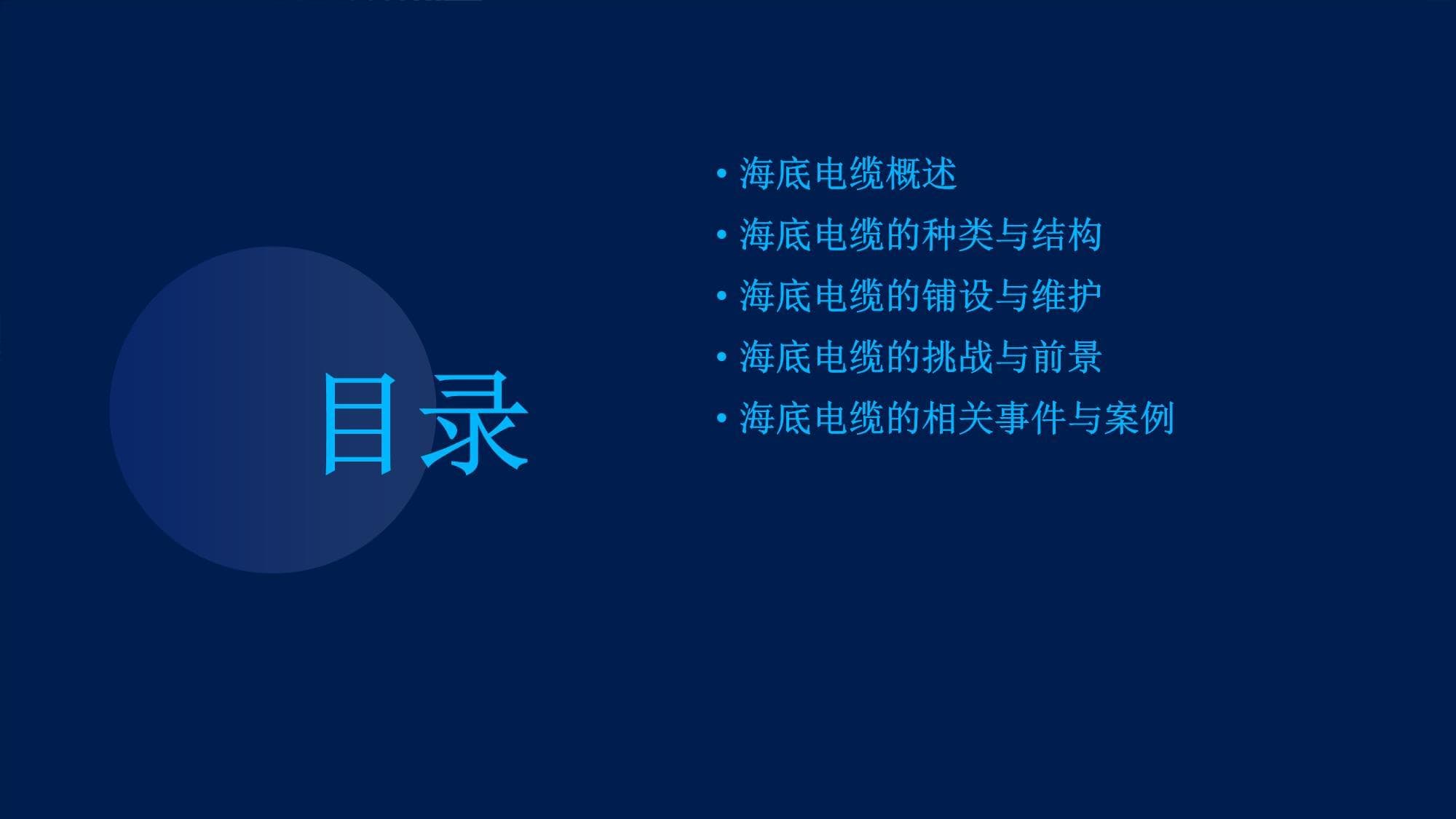 目录

• 海底电缆概述
• 海底电缆的种类与结构
• 海底电缆的铺设与维护
• 海底电缆的挑战与前景
• 海底电缆的相关事件与案例